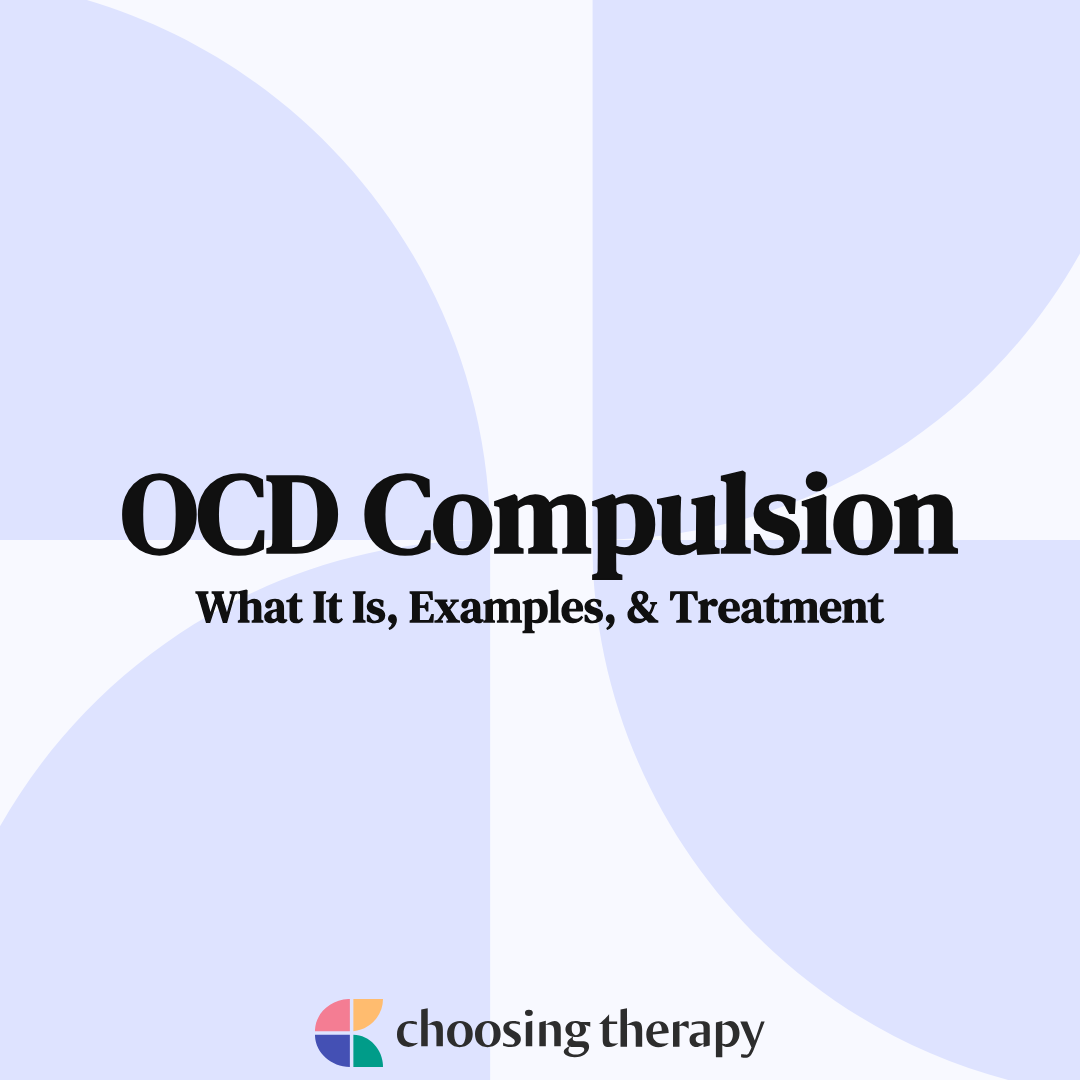 OCD Compulsion

What It Is, Examples, & Treatment

choosing therapy